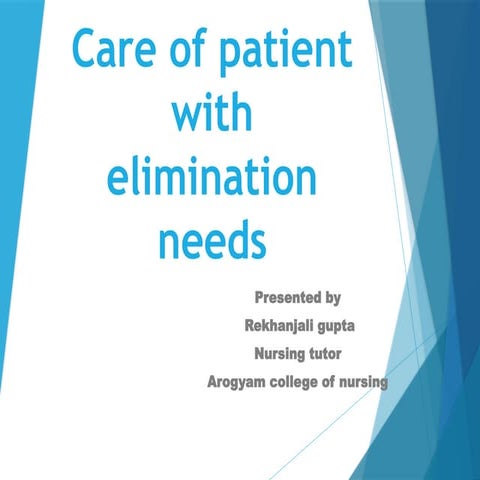 Care of patient with elimination needs

Presented by

Rekhanjali gupta

Nursing tutor

Arogyam college of nursing